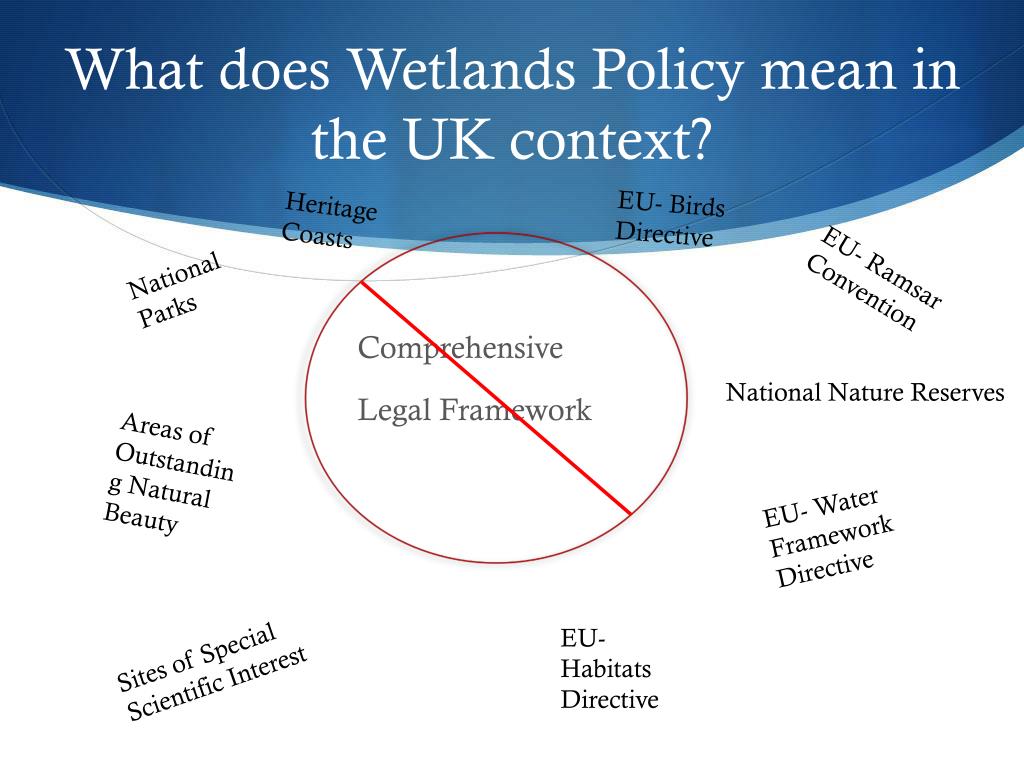 What does Wetlands Policy mean in the UK context?

Heritage Coasts

EU- Birds Directive

National Parks

EU- Ramsar Convention

Comprehensive

Legal Framework

National Nature Reserves

Areas of Outstanding Natural Beauty

EU- Water Framework Directive

Sites of Special Scientific Interest

EU- Habitats Directive